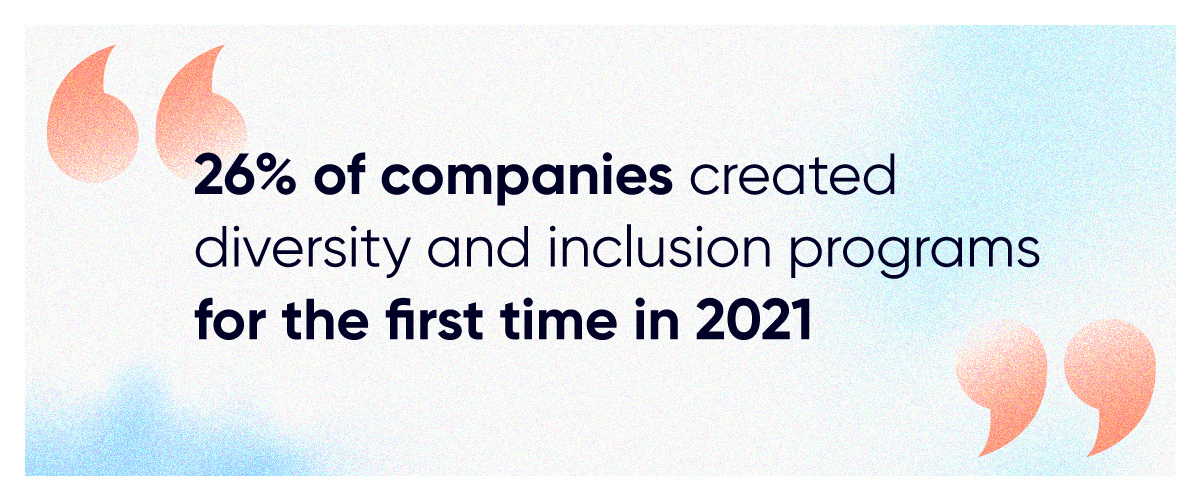 “26% of companies created diversity and inclusion programs for the first time in 2021”